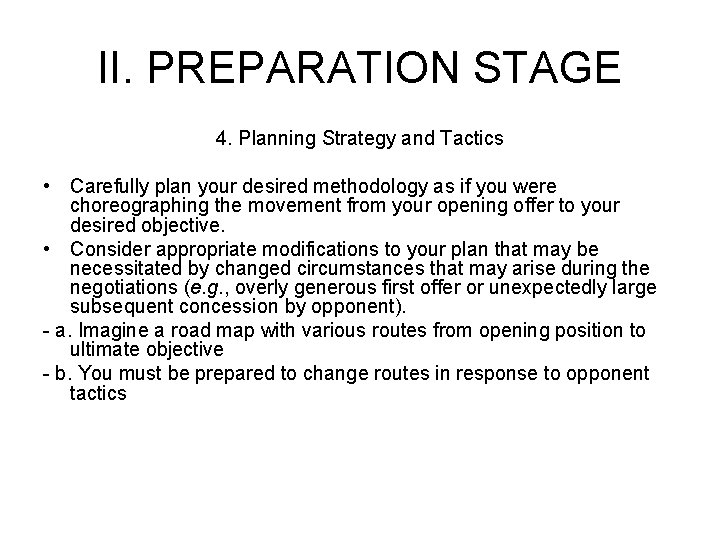 II. PREPARATION STAGE

4. Planning Strategy and Tactics

• Carefully plan your desired methodology as if you were choreographing the movement from your opening offer to your desired objective.

• Consider appropriate modifications to your plan that may be necessitated by changed circumstances that may arise during the negotiations (e.g., overly generous first offer or unexpectedly large subsequent concession by opponent).

- a. Imagine a road map with various routes from opening position to ultimate objective

- b. You must be prepared to change routes in response to opponent tactics